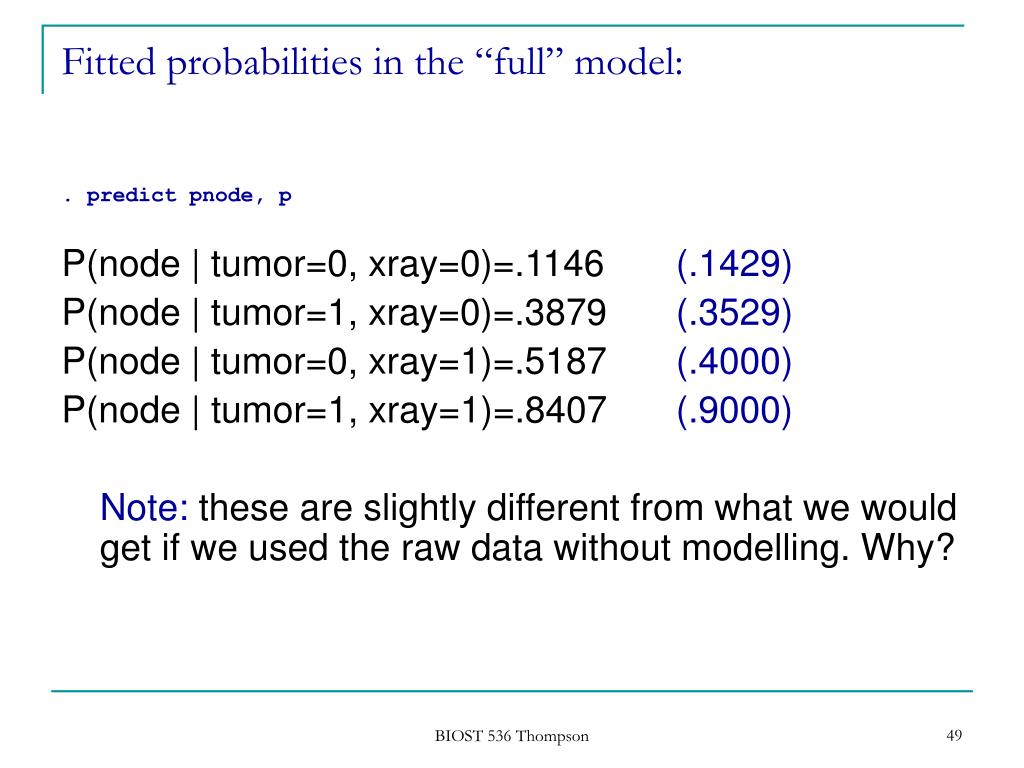 Fitted probabilities in the “full” model:

. predict pnode, p

P(node | tumor=0, xray=0)=.1146 (.1429)
P(node | tumor=1, xray=0)=.3879 (.3529)
P(node | tumor=0, xray=1)=.5187 (.4000)
P(node | tumor=1, xray=1)=.8407 (.9000)

Note: these are slightly different from what we would get if we used the raw data without modelling. Why?

BIOST 536 Thompson

49